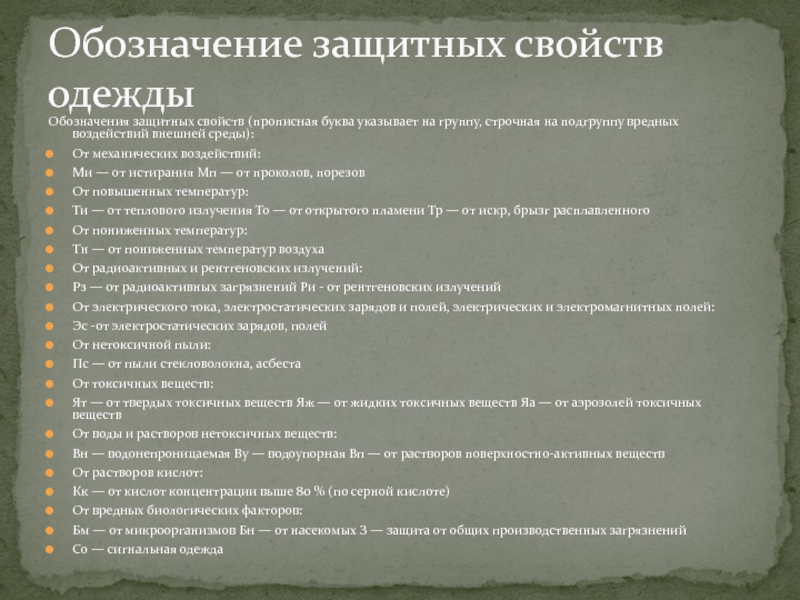 Обозначение защитных свойств одежды

Обозначения защитных свойств (прописная буква указывает на группу, строчная на подгруппу вредных воздействий внешней среды):

От механических воздействий:

Ми — от истирания Мп — от проколов, порезов

От повышенных температур:

Ти — от теплового излучения То — от открытого пламени Тр — от искр, брызг расплавленного

От пониженных температур:

Тн — от пониженных температур воздуха

От радиоактивных и рентгеновских излучений:

Рз — от радиоактивных загрязнений Ри - от рентгеновских излучений

От электрического тока, электростатических зарядов и полей, электрических и электромагнитных полей:

Эс -от электростатических зарядов, полей

От нетоксичной пыли:

Пс — от пыли стекловолокна, асбеста

От токсичных веществ:

Ят — от твердых токсичных веществ Яж — от жидких токсичных веществ Яа — от аэрозолей токсичных веществ

От воды и растворов нетоксичных веществ:

Вн — водонепроницаемая Ву — водоупорная Вп — от растворов поверхностно-активных веществ

От растворов кислот:

Кк — от кислот концентрации выше 80 % (по серной кислоте)

От вредных биологических факторов:

Бм — от микроорганизмов Бн — от насекомых З — защита от общих производственных загрязнений

Со — сигнальная одежда